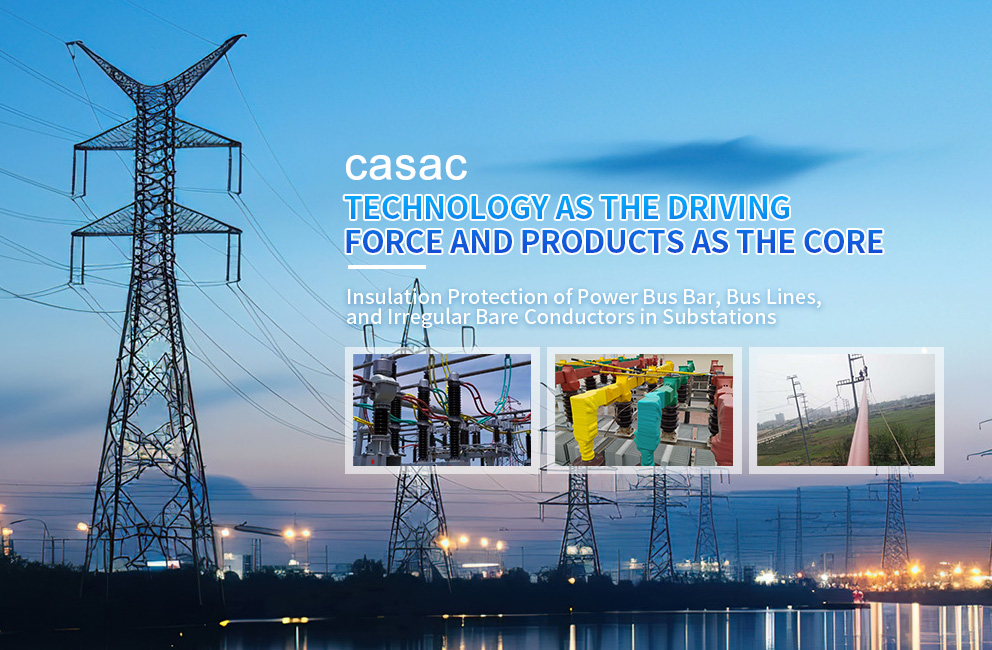 casac

TECHNOLOGY AS THE DRIVING FORCE AND PRODUCTS AS THE CORE

Insulation Protection of Power Bus Bar, Bus Lines, and Irregular Bare Conductors in Substations